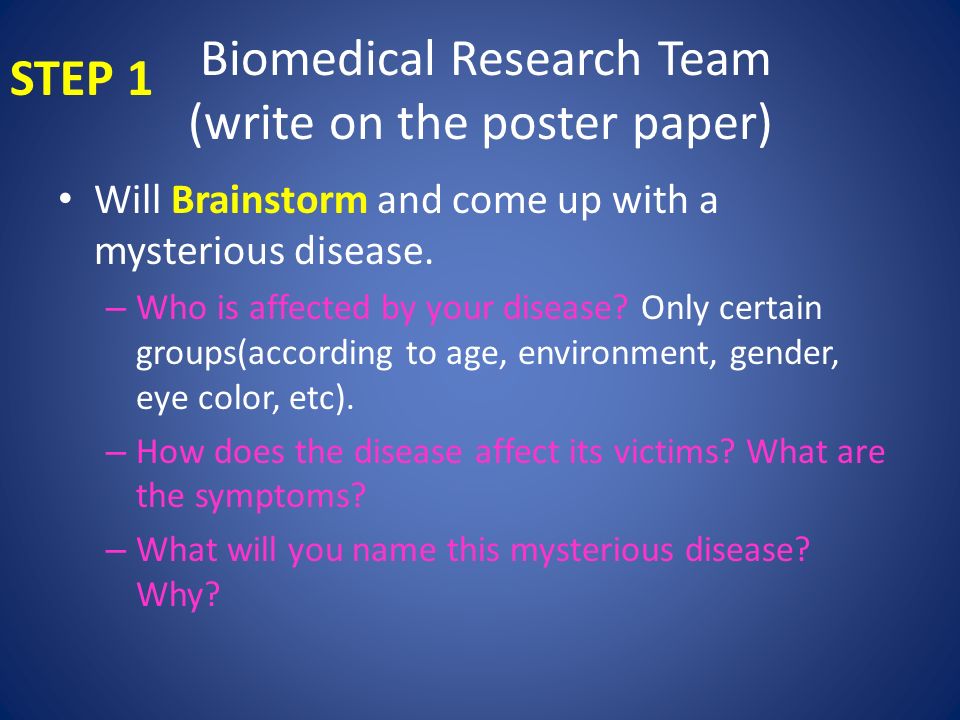 STEP 1 Biomedical Research Team (write on the poster paper)

• Will Brainstorm and come up with a mysterious disease.

– Who is affected by your disease? Only certain groups(according to age, environment, gender, eye color, etc).

– How does the disease affect its victims? What are the symptoms?

– What will you name this mysterious disease? Why?